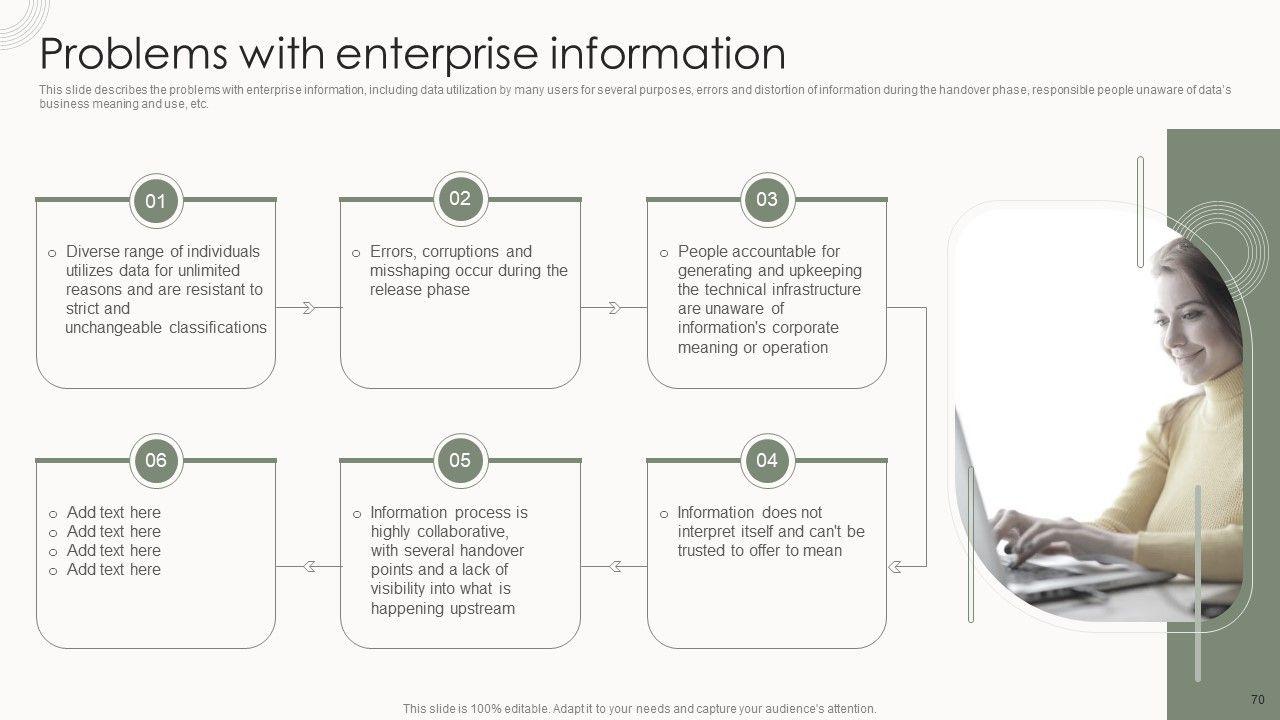 Problems with enterprise information

This slide describes the problems with enterprise information, including data utilization by many users for several purposes, errors and distortion of information during the handover phase, responsible people unaware of data's business meaning and use, etc.

01

o Diverse range of individuals utilizes data for unlimited reasons and are resistant to strict and unchangeable classifications

02

o Errors, corruptions and misshaping occur during the release phase

03

o People accountable for generating and upkeeping the technical infrastructure are unaware of information's corporate meaning or operation

04

o Information does not interpret itself and can't be trusted to offer to mean

05

o Information process is highly collaborative, with several handover points and a lack of visibility into what is happening upstream

06

o Add text here
o Add text here
o Add text here
o Add text here

This slide is 100% editable. Adapt it to your needs and capture your audience's attention.

70